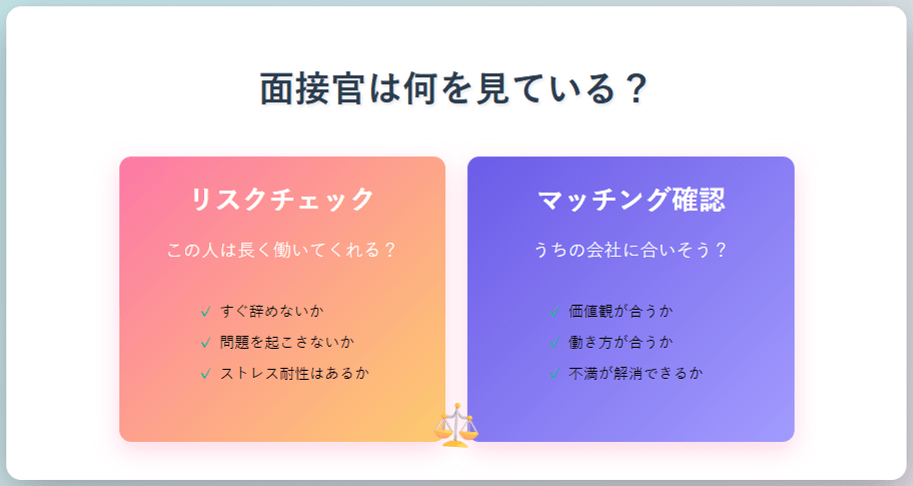 面接官は何を見ている？

リスクチェック

この人は長く働いてくれる？

✓ すぐ辞めないか
✓ 問題を起こさないか
✓ ストレス耐性はあるか

マッチング確認

うちの会社に合いそう？

✓ 価値観が合うか
✓ 働き方が合うか
✓ 不満が解消できるか